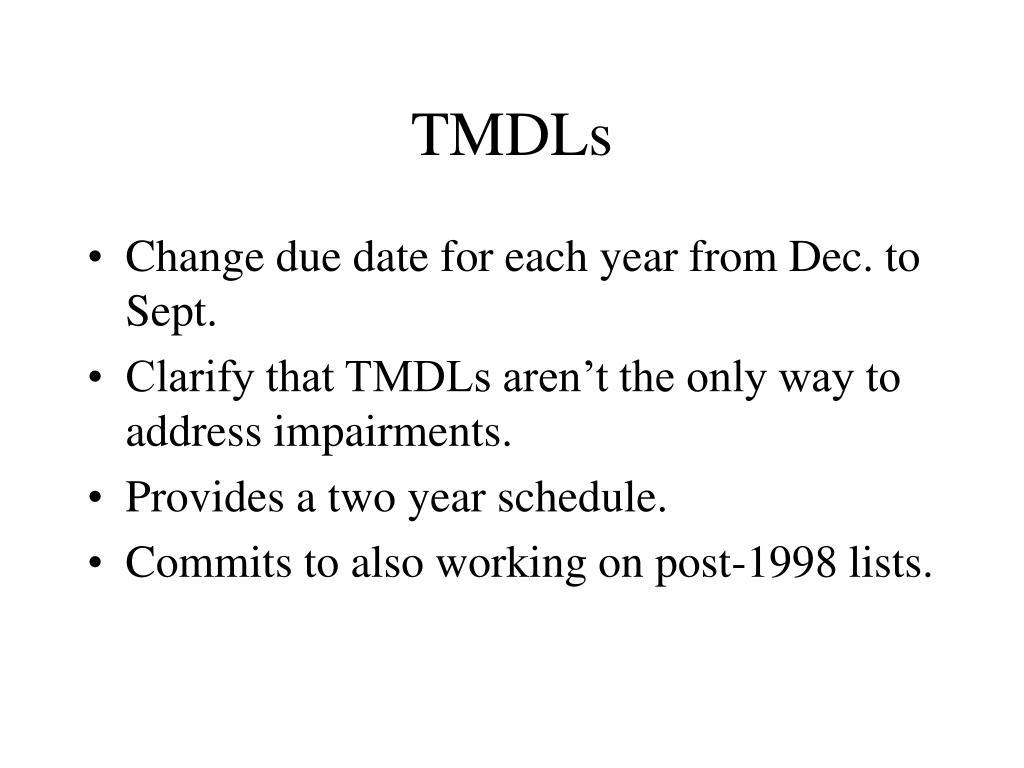 TMDLs

• Change due date for each year from Dec. to Sept.
• Clarify that TMDLs aren’t the only way to address impairments.
• Provides a two year schedule.
• Commits to also working on post-1998 lists.